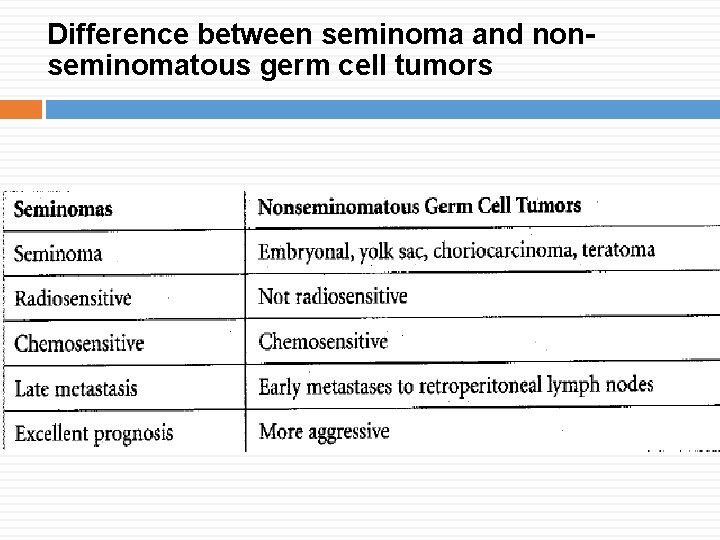 Difference between seminoma and non-seminomatous germ cell tumors

| Seminomas | Nonseminomatous Germ Cell Tumors |
|---|---|
| Seminoma | Embryonal, yolk sac, choriocarcinoma, teratoma |
| Radiosensitive | Not radiosensitive |
| Chemosensitive | Chemosensitive |
| Late metastasis | Early metastases to retroperitoneal lymph nodes |
| Excellent prognosis | More aggressive |